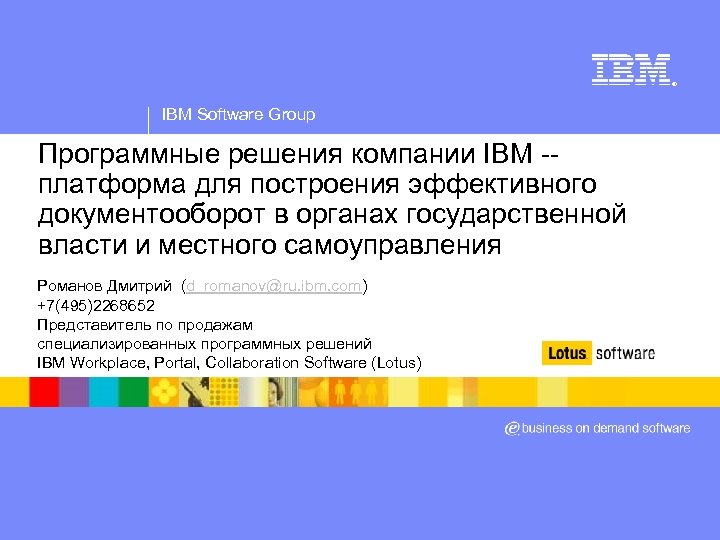 IBM

IBM Software Group

Программные решения компании IBM -- платформа для построения эффективного документооборот в органах государственной власти и местного самоуправления

Романов Дмитрий (d_romanov@ru.ibm.com)
+7(495)2268652
Представитель по продажам специализированных программных решений
IBM Workplace, Portal, Collaboration Software (Lotus)

Lotus software

e business on demand software